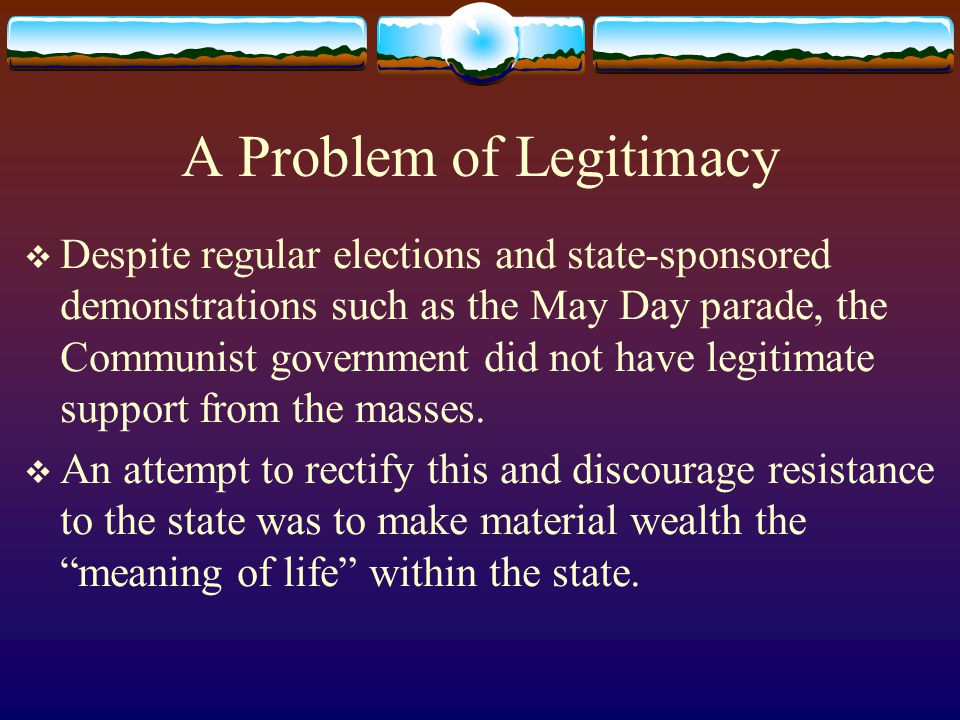 A Problem of Legitimacy

❖ Despite regular elections and state-sponsored demonstrations such as the May Day parade, the Communist government did not have legitimate support from the masses.

❖ An attempt to rectify this and discourage resistance to the state was to make material wealth the “meaning of life” within the state.